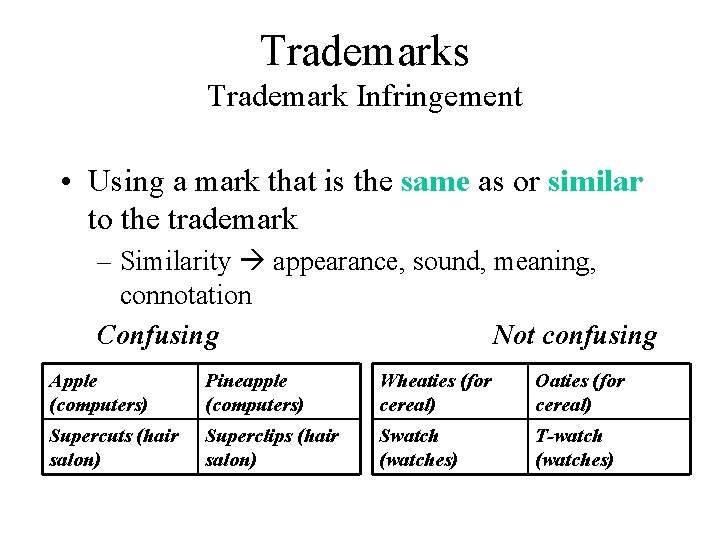 Trademarks
Trademark Infringement

• Using a mark that is the same as or similar to the trademark
– Similarity → appearance, sound, meaning, connotation

Confusing

| Apple (computers) | Pineapple (computers) |
|---|---|
| Supercuts (hair salon) | Superclips (hair salon) |

Not confusing

| Wheaties (for cereal) | Oaties (for cereal) |
|---|---|
| Swatch (watches) | T-watch (watches) |